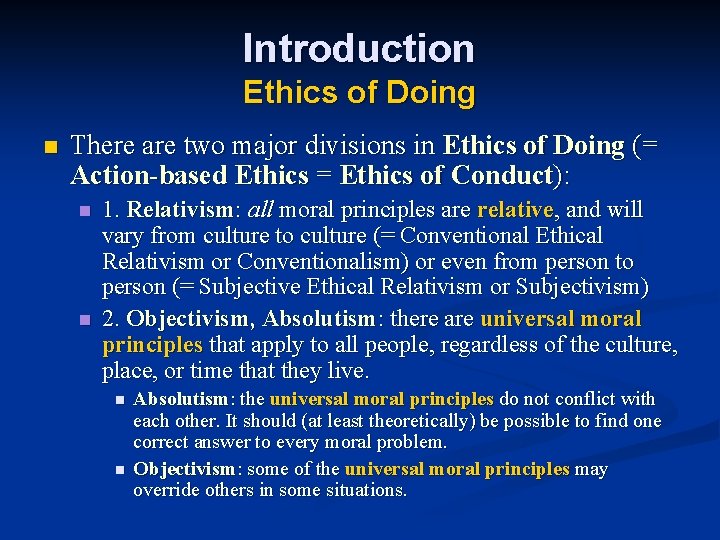 Introduction
Ethics of Doing

There are two major divisions in Ethics of Doing (= Action-based Ethics = Ethics of Conduct):

1. Relativism: all moral principles are relative, and will vary from culture to culture (= Conventional Ethical Relativism or Conventionalism) or even from person to person (= Subjective Ethical Relativism or Subjectivism)

2. Objectivism, Absolutism: there are universal moral principles that apply to all people, regardless of the culture, place, or time that they live.

Absolutism: the universal moral principles do not conflict with each other. It should (at least theoretically) be possible to find one correct answer to every moral problem.

Objectivism: some of the universal moral principles may override others in some situations.